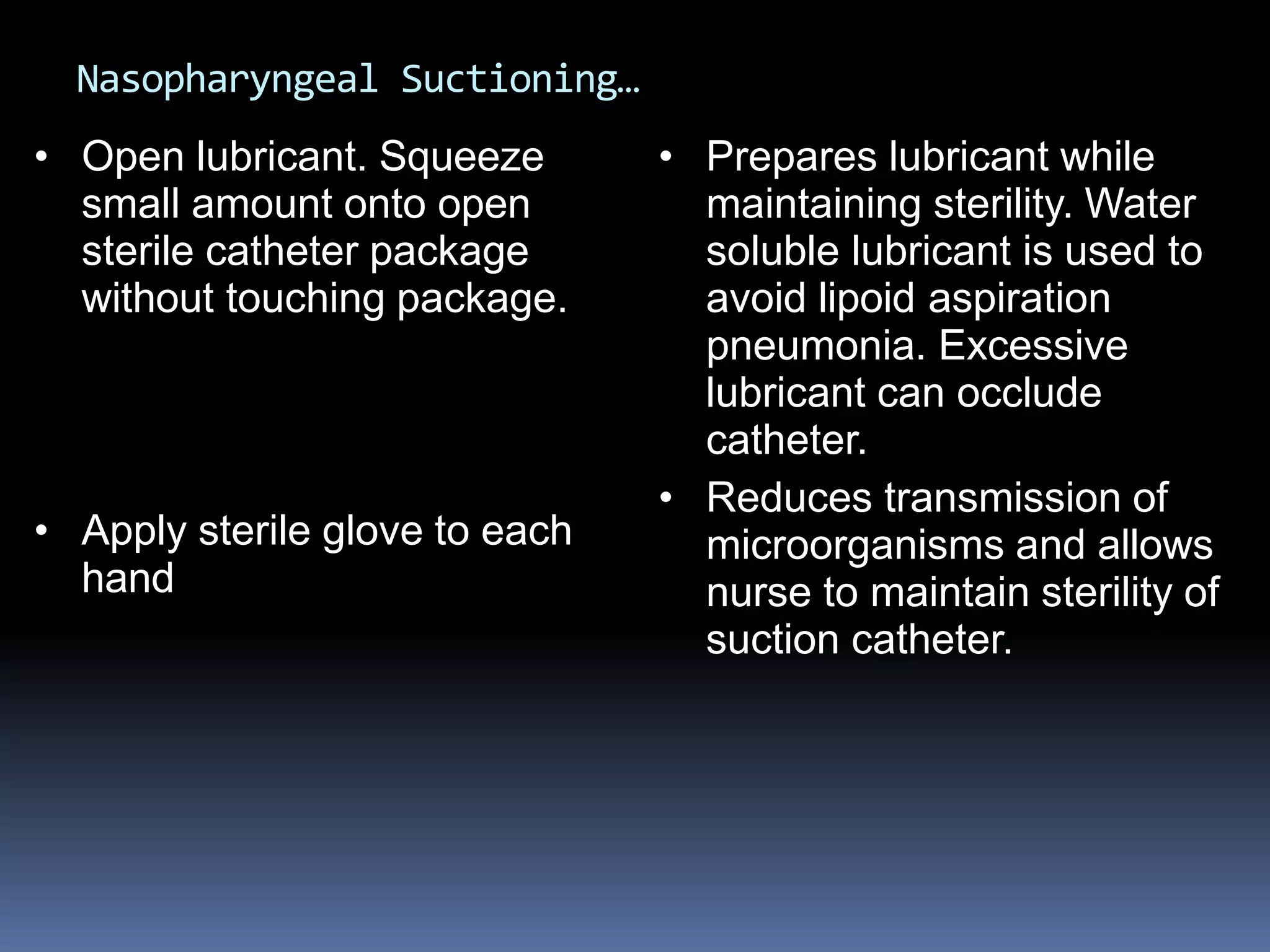 Nasopharyngeal Suctioning…

• Open lubricant. Squeeze small amount onto open sterile catheter package without touching package.

• Apply sterile glove to each hand

• Prepares lubricant while maintaining sterility. Water soluble lubricant is used to avoid lipoid aspiration pneumonia. Excessive lubricant can occlude catheter.

• Reduces transmission of microorganisms and allows nurse to maintain sterility of suction catheter.